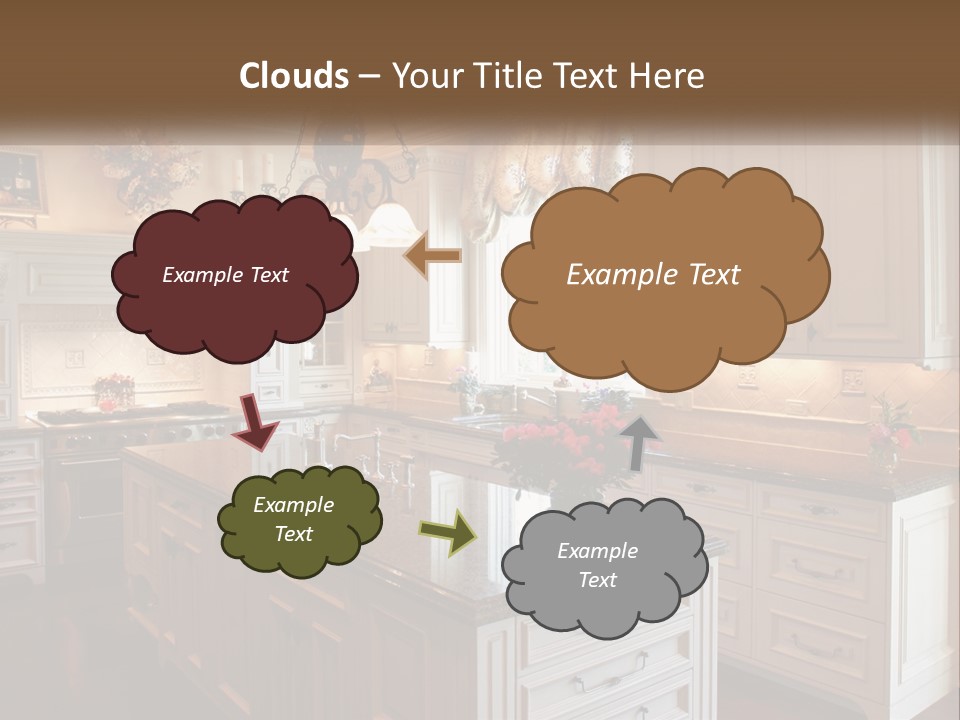 Clouds – Your Title Text Here

Example Text

Example Text

Example Text

Example Text